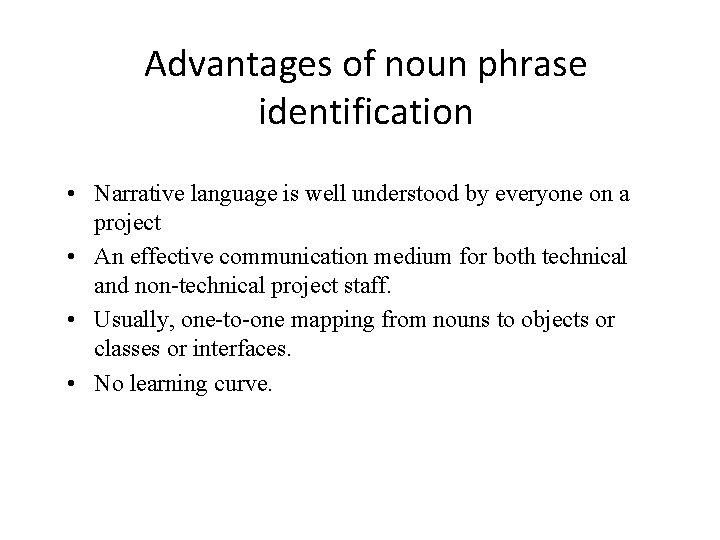 Advantages of noun phrase identification

• Narrative language is well understood by everyone on a project
• An effective communication medium for both technical and non-technical project staff.
• Usually, one-to-one mapping from nouns to objects or classes or interfaces.
• No learning curve.